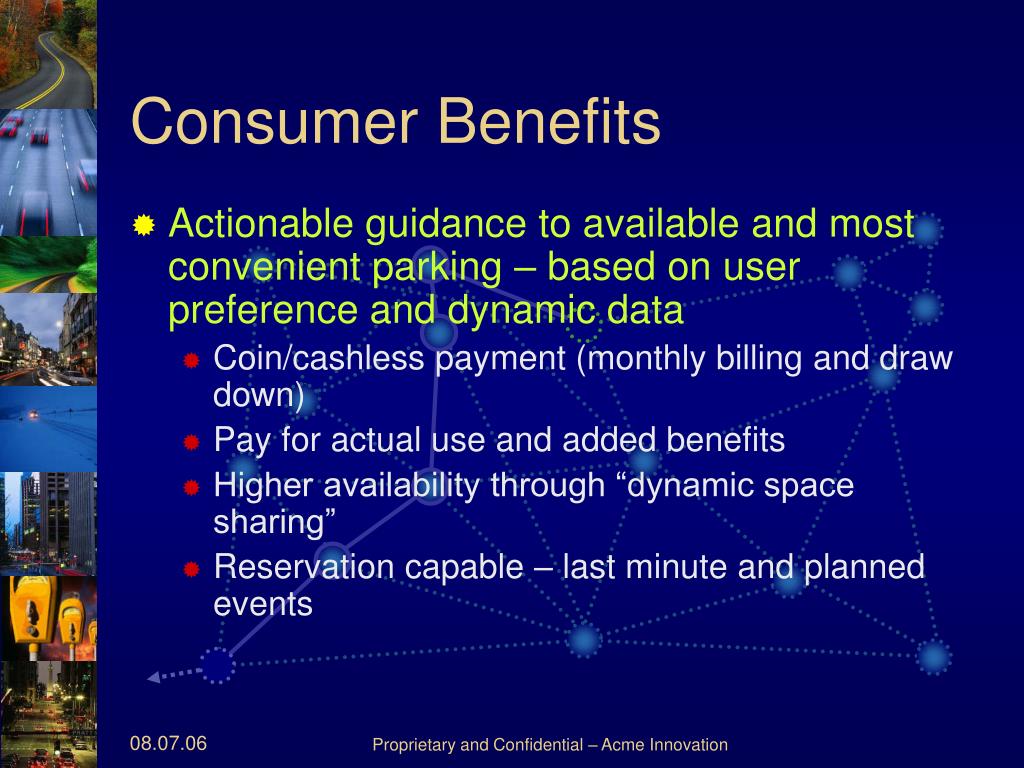 Consumer Benefits

Actionable guidance to available and most convenient parking – based on user preference and dynamic data

Coin/cashless payment (monthly billing and draw down)

Pay for actual use and added benefits

Higher availability through “dynamic space sharing”

Reservation capable – last minute and planned events

08.07.06

Proprietary and Confidential – Acme Innovation